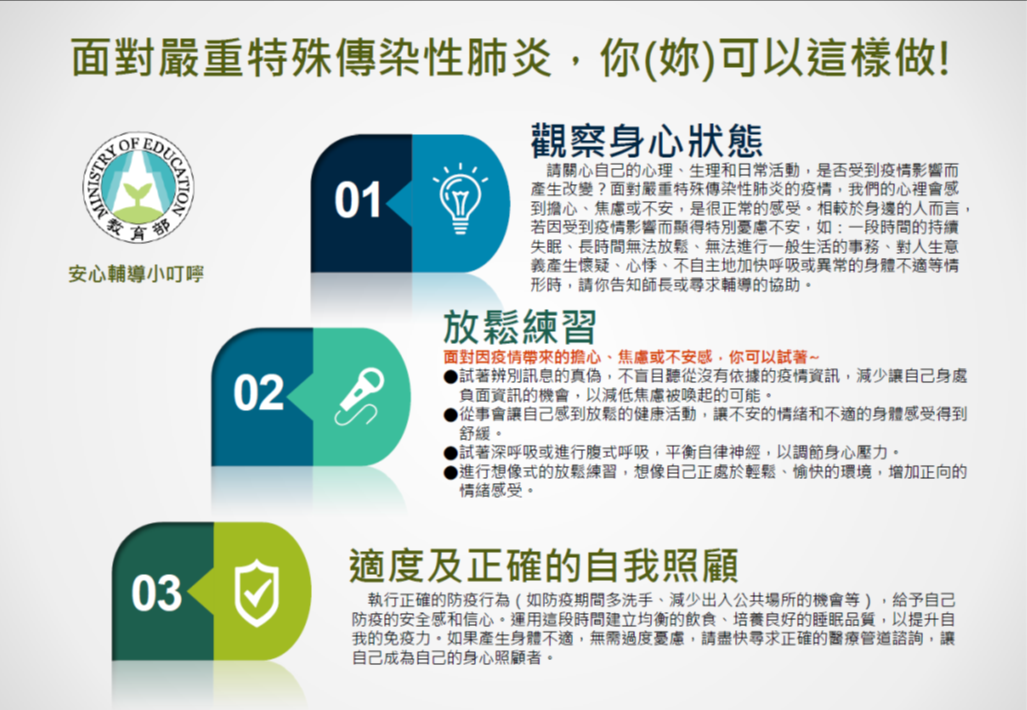 面對嚴重特殊傳染性肺炎，你(妳)可以這樣做!

MINISTRY OF EDUCATION
教育部

安心輔導小叮嚀

01

觀察身心狀態

請關心自己的心理、生理和日常活動，是否受到疫情影響而產生改變？面對嚴重特殊傳染性肺炎的疫情，我們的心裡會感到擔心、焦慮或不安，是很正常的感受。相較於身邊的人而言，若因受到疫情影響而顯得特別憂慮不安，如：一段時間的持續失眠、長時間無法放鬆、無法進行一般生活的事務、對人生意義產生懷疑、心悸、不自主地加快呼吸或異常的身體不適等情形時，請你告知師長或尋求輔導的協助。

02

放鬆練習

面對因疫情帶來的擔心、焦慮或不安感，你可以試著~

●試著辨別訊息的真偽，不盲目聽從沒有依據的疫情資訊，減少讓自己身處負面資訊的機會，以減低焦慮被喚起的可能。
●從事會讓自己感到放鬆的健康活動，讓不安的情緒和不適的身體感受得到舒緩。
●試著深呼吸或進行腹式呼吸，平衡自律神經，以調節身心壓力。
●進行想像式的放鬆練習，想像自己正處於輕鬆、愉快的環境，增加正向的情緒感受。

03

適度及正確的自我照顧

執行正確的防疫行為（如防疫期間多洗手、減少出入公共場所的機會等），給予自己防疫的安全感和信心。運用這段時間建立均衡的飲食、培養良好的睡眠品質，以提升自我的免疫力。如果產生身體不適，無需過度憂慮，請盡快尋求正確的醫療管道諮詢，讓自己成為自己的身心照顧者。